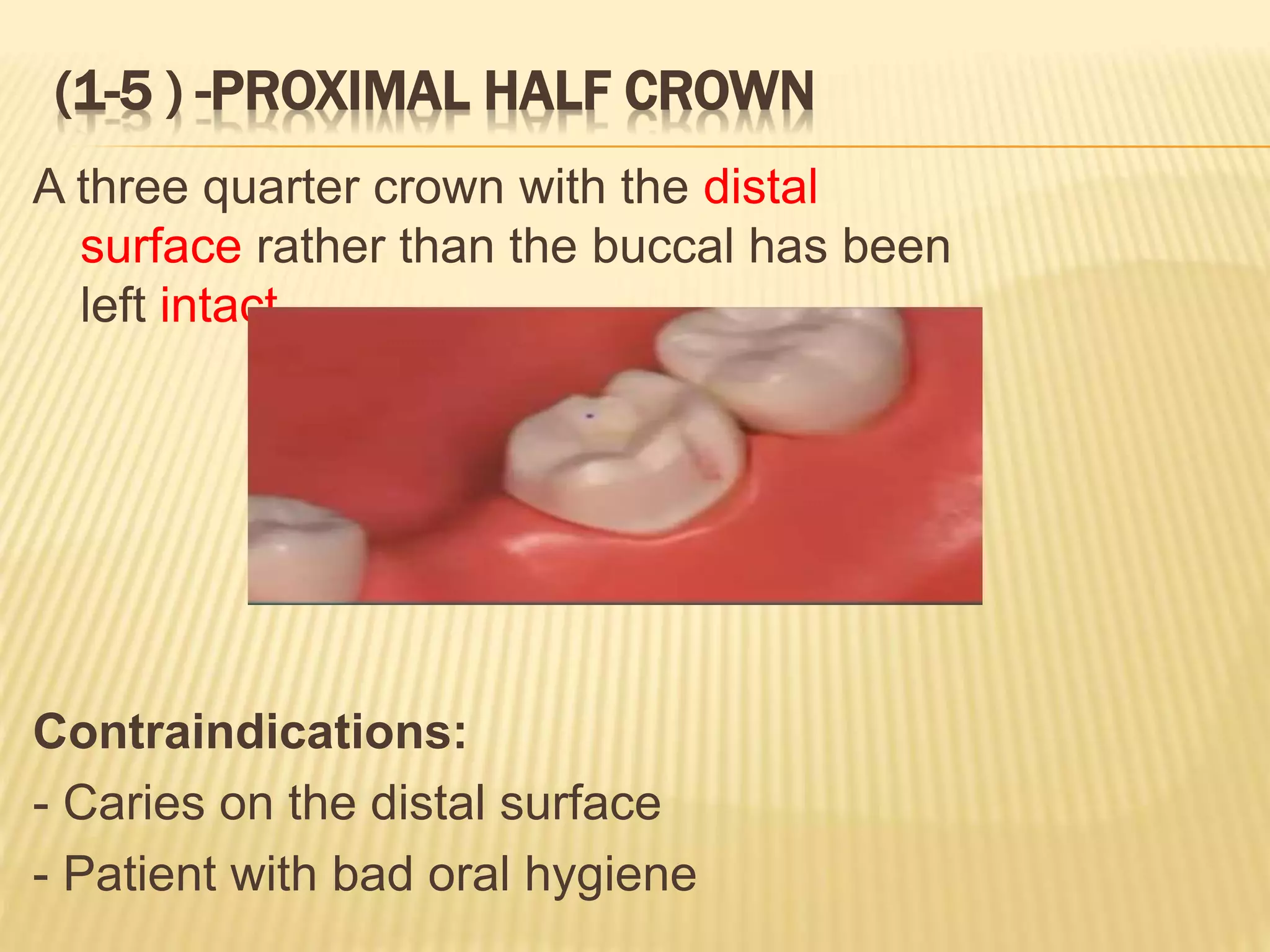 (1-5 ) -PROXIMAL HALF CROWN

A three quarter crown with the distal surface rather than the buccal has been left intact

Contraindications:

- Caries on the distal surface

- Patient with bad oral hygiene